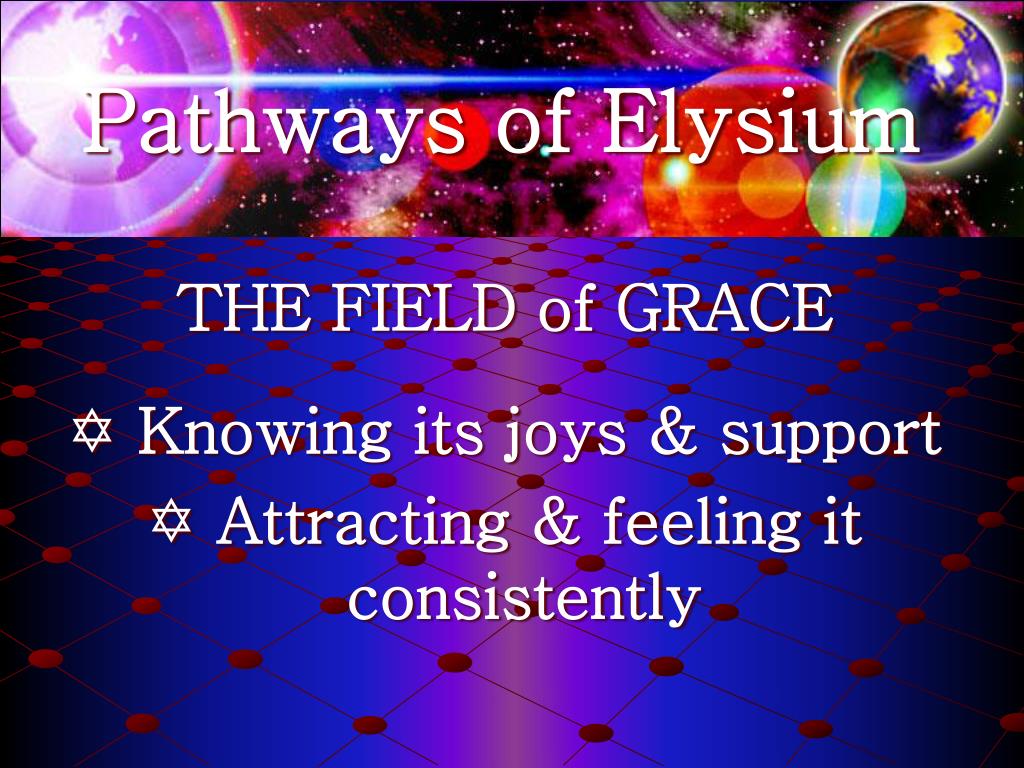 Pathways of Elysium

THE FIELD of GRACE

✡ Knowing its joys & support
✡ Attracting & feeling it consistently